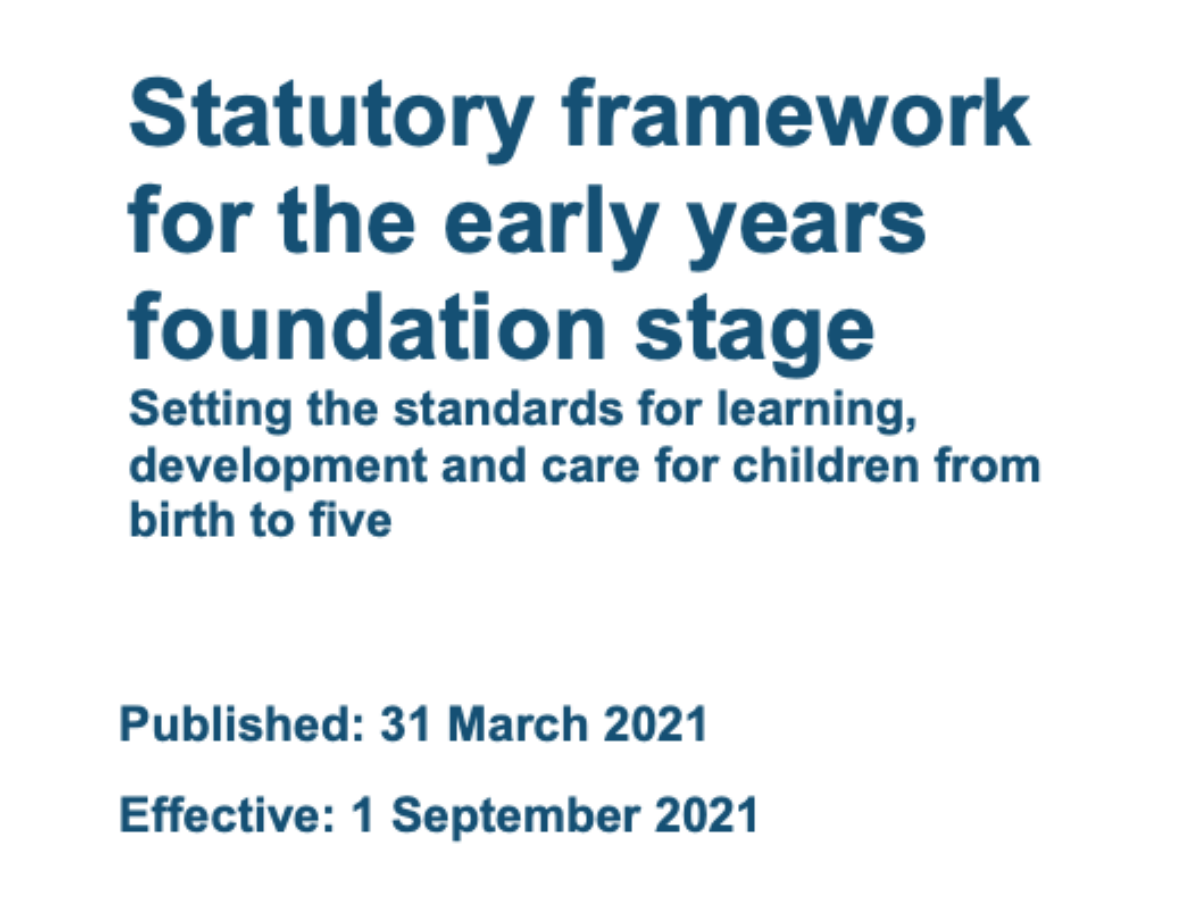 Statutory framework for the early years foundation stage

Setting the standards for learning, development and care for children from birth to five

Published: 31 March 2021

Effective: 1 September 2021